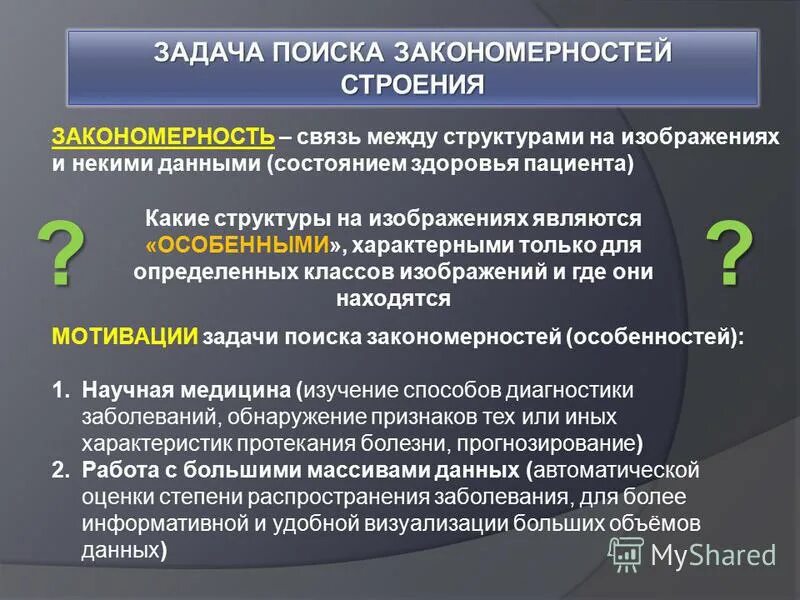 ЗАДАЧА ПОИСКА ЗАКОНОМЕРНОСТЕЙ СТРОЕНИЯ

ЗАКОНОМЕРНОСТЬ – связь между структурами на изображениях и некими данными (состоянием здоровья пациента)

?

Какие структуры на изображениях являются «ОСОБЕННЫМИ», характерными только для определенных классов изображений и где они находятся

?

МОТИВАЦИИ задачи поиска закономерностей (особенностей):

1. Научная медицина (изучение способов диагностики заболеваний, обнаружение признаков тех или иных характеристик протекания болезни, прогнозирование)
2. Работа с большими массивами данных (автоматической оценки степени распространения заболевания, для более информативной и удобной визуализации больших объёмов данных)

MyShared